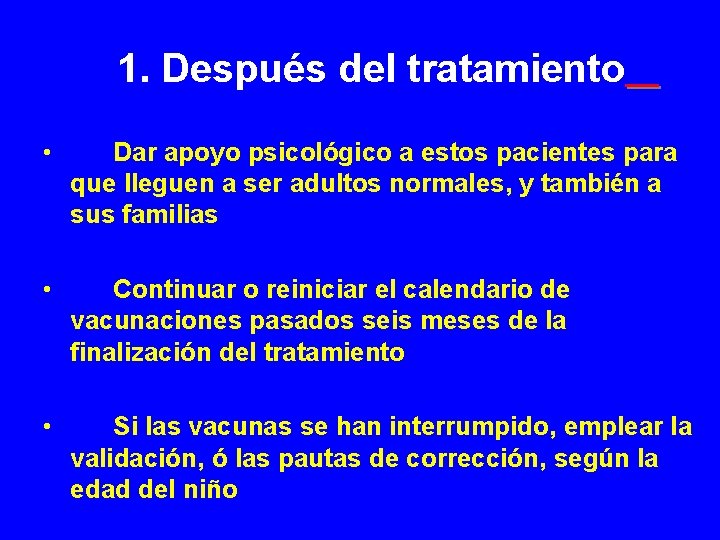 1. Después del tratamiento

• Dar apoyo psicológico a estos pacientes para que lleguen a ser adultos normales, y también a sus familias

• Continuar o reiniciar el calendario de vacunaciones pasados seis meses de la finalización del tratamiento

• Si las vacunas se han interrumpido, emplear la validación, ó las pautas de corrección, según la edad del niño